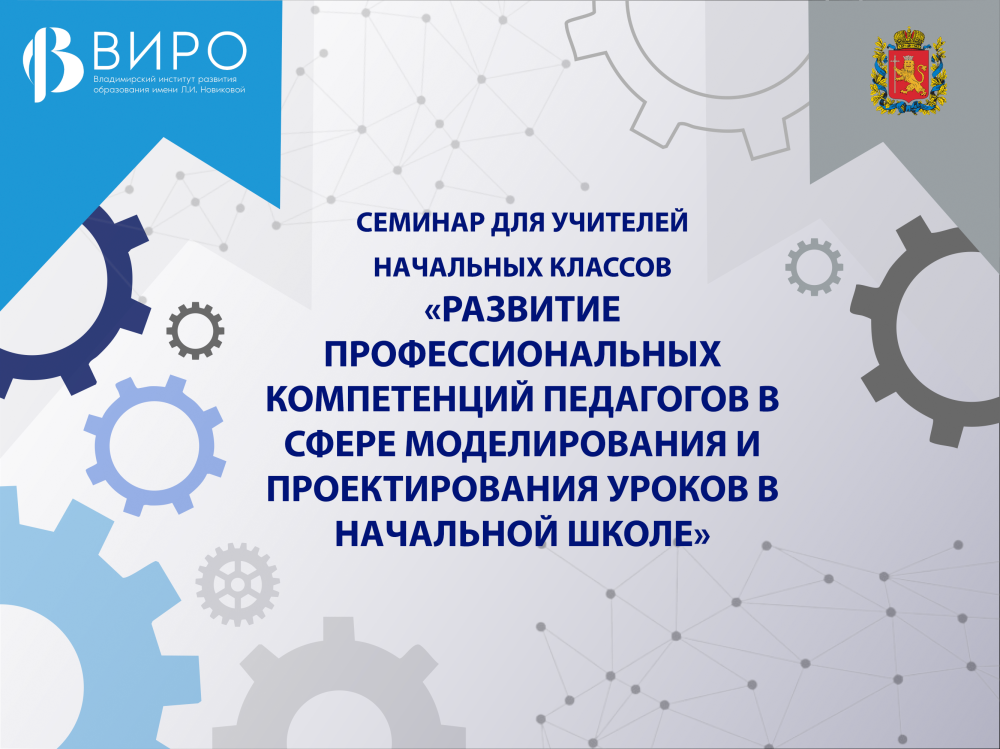 ВИРО
Владимирский институт развития образования имени Л.И. Новиковой

СЕМИНАР ДЛЯ УЧИТЕЛЕЙ НАЧАЛЬНЫХ КЛАССОВ «РАЗВИТИЕ ПРОФЕССИОНАЛЬНЫХ КОМПЕТЕНЦИЙ ПЕДАГОГОВ В СФЕРЕ МОДЕЛИРОВАНИЯ И ПРОЕКТИРОВАНИЯ УРОКОВ В НАЧАЛЬНОЙ ШКОЛЕ»